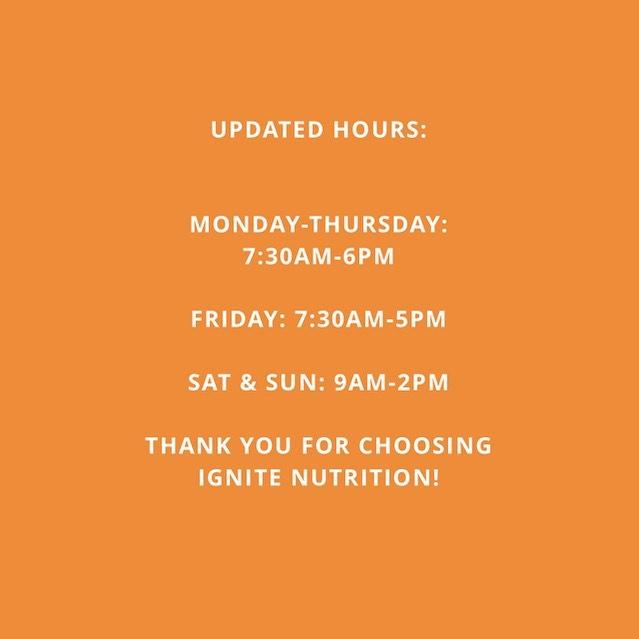 UPDATED HOURS:

MONDAY-THURSDAY:
7:30AM-6PM

FRIDAY: 7:30AM-5PM

SAT & SUN: 9AM-2PM

THANK YOU FOR CHOOSING IGNITE NUTRITION!